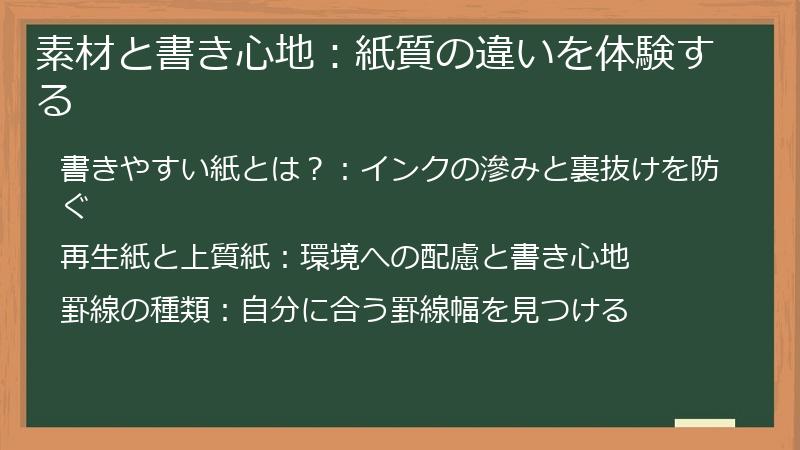 素材と書き心地：紙質の違いを体験する

書きやすい紙とは？：インクの滲みと裏抜けを防ぐ

再生紙と上質紙：環境への配慮と書き心地

罫線の種類：自分に合う罫線幅を見つける